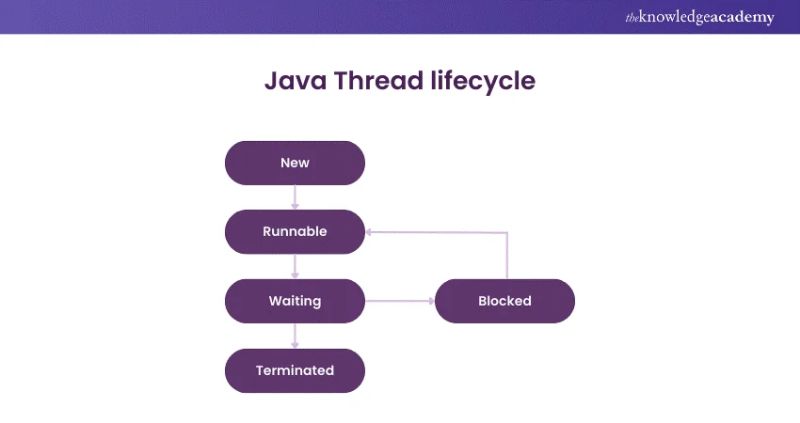 theknowledgeacademy

Java Thread lifecycle

New

Runnable

Waiting

Blocked

Terminated